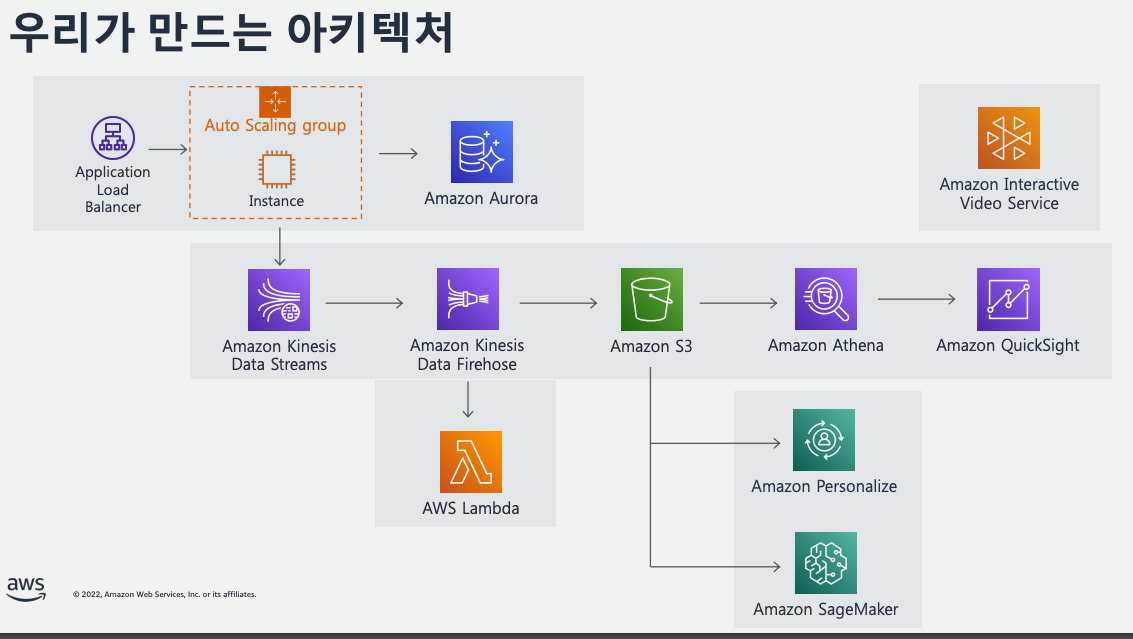 우리가 만드는 아키텍처

Application Load Balancer

Auto Scaling group

Instance

Amazon Aurora

Amazon Interactive Video Service

Amazon Kinesis Data Streams

Amazon Kinesis Data Firehose

Amazon S3

Amazon Athena

Amazon QuickSight

AWS Lambda

Amazon Personalize

Amazon SageMaker

aws

© 2022, Amazon Web Services, Inc. or its affiliates.